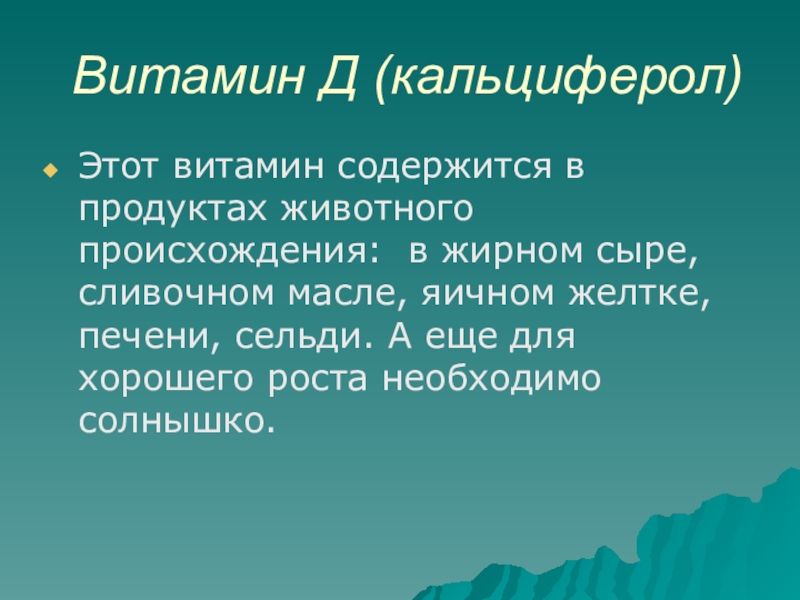 Витамин Д (кальциферол)

Этот витамин содержится в продуктах животного происхождения:  в жирном сыре, сливочном масле, яичном желтке, печени, сельди. А еще для хорошего роста необходимо солнышко.